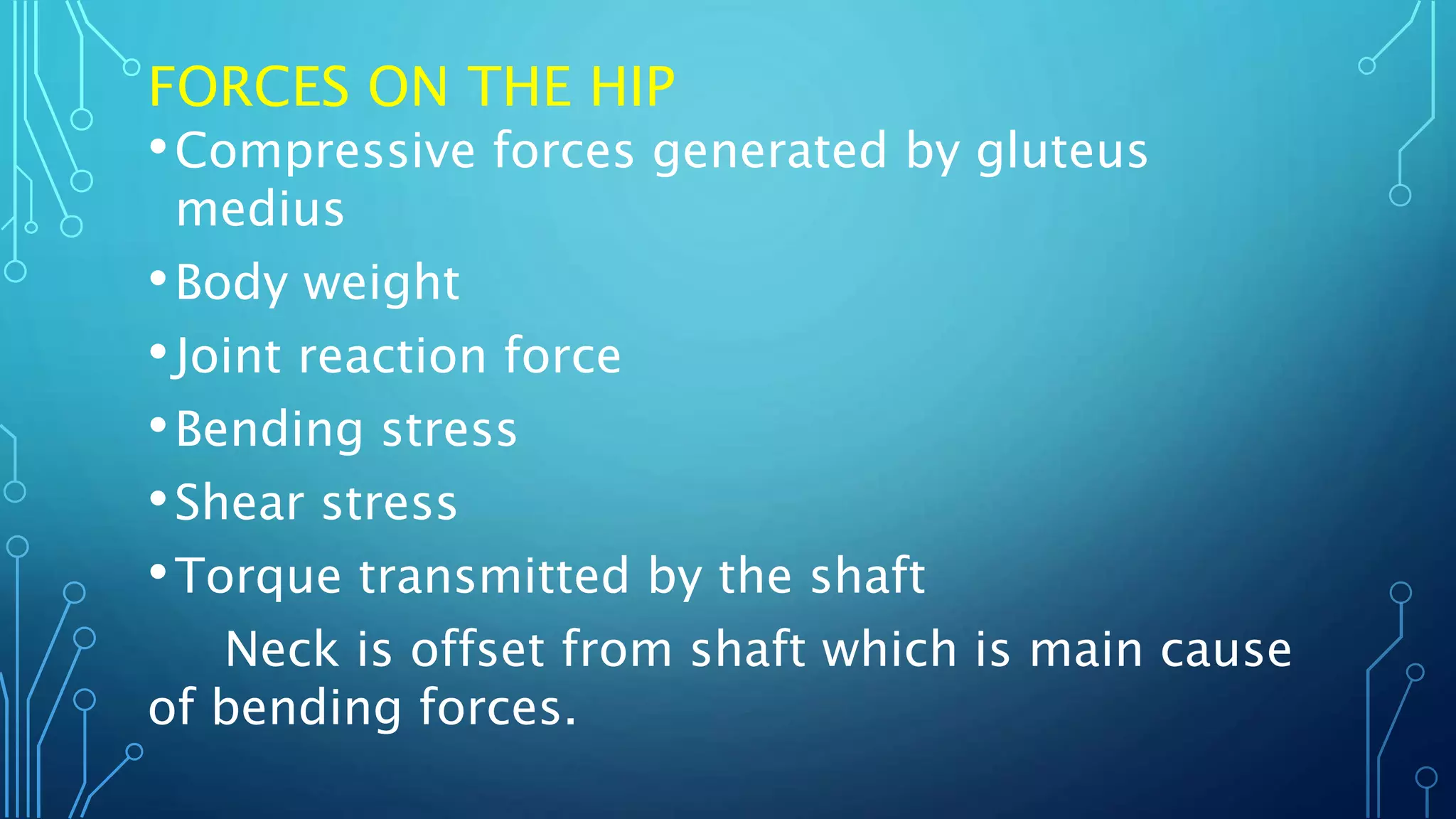 FORCES ON THE HIP

• Compressive forces generated by gluteus medius
• Body weight
• Joint reaction force
• Bending stress
• Shear stress
• Torque transmitted by the shaft

Neck is offset from shaft which is main cause of bending forces.